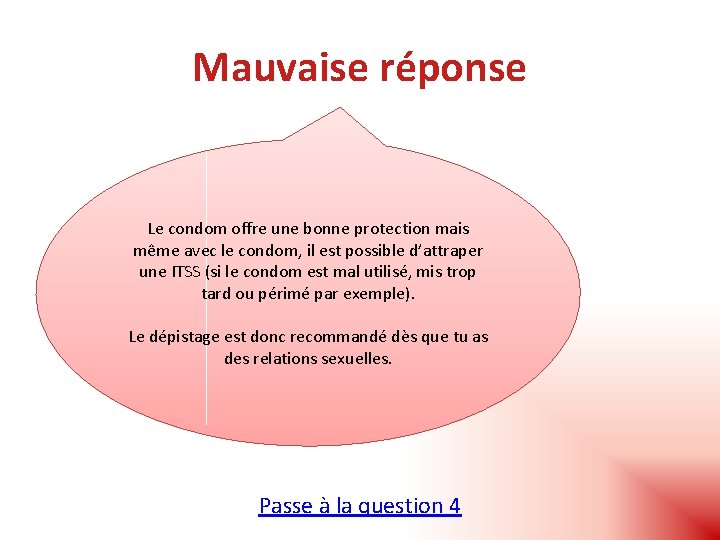 Mauvaise réponse

Le condom offre une bonne protection mais même avec le condom, il est possible d'attraper une ITSS (si le condom est mal utilisé, mis trop tard ou périmé par exemple).

Le dépistage est donc recommandé dès que tu as des relations sexuelles.

Passe à la question 4